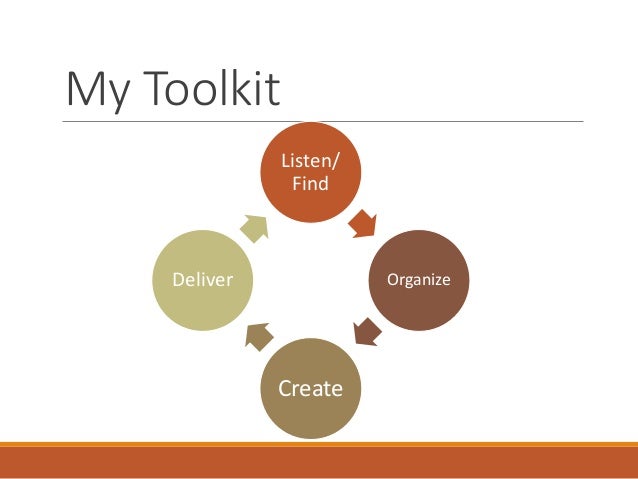 My Toolkit

Listen/ Find

Organize

Create

Deliver